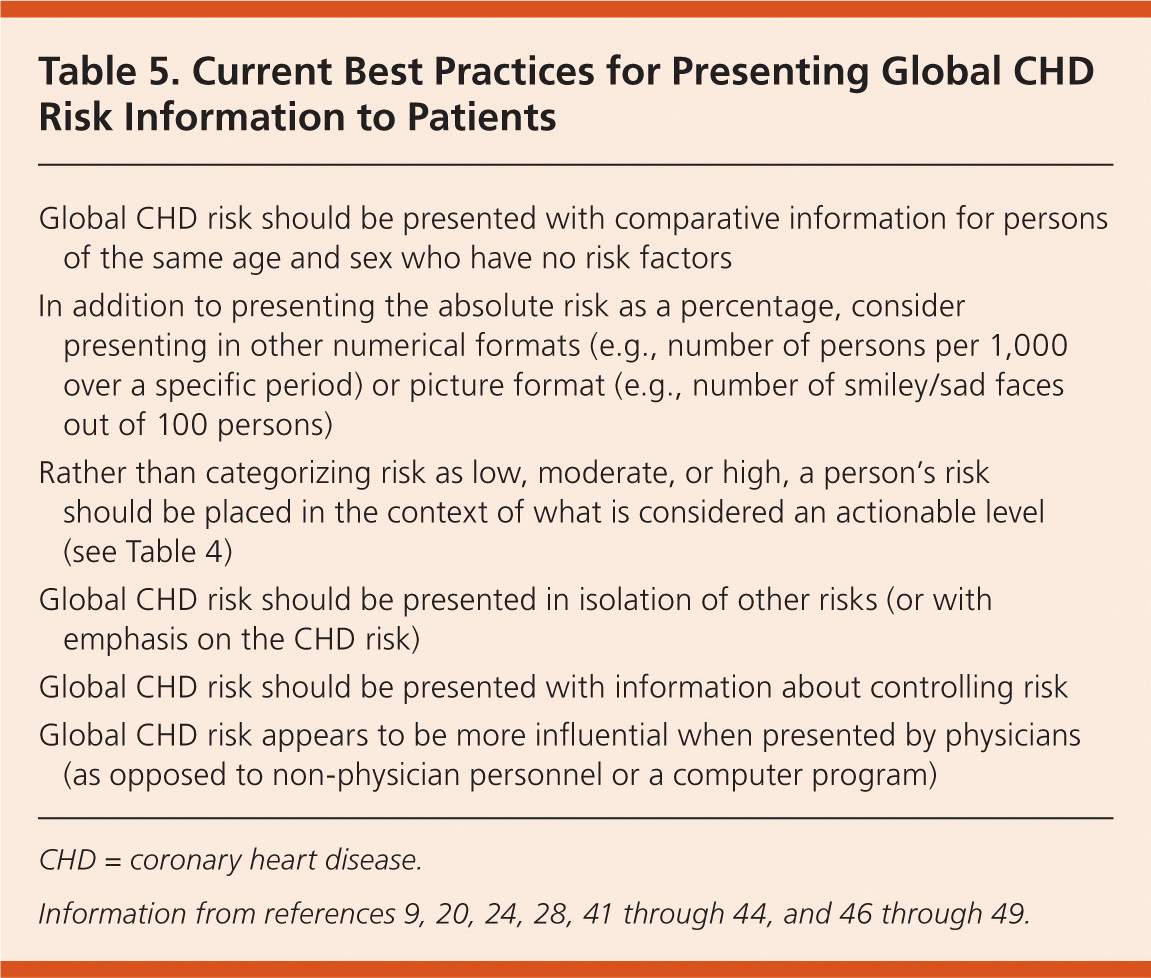 Table 5. Current Best Practices for Presenting Global CHD Risk Information to Patients

Global CHD risk should be presented with comparative information for persons of the same age and sex who have no risk factors

In addition to presenting the absolute risk as a percentage, consider presenting in other numerical formats (e.g., number of persons per 1,000 over a specific period) or picture format (e.g., number of smiley/sad faces out of 100 persons)

Rather than categorizing risk as low, moderate, or high, a person's risk should be placed in the context of what is considered an actionable level (see Table 4)

Global CHD risk should be presented in isolation of other risks (or with emphasis on the CHD risk)

Global CHD risk should be presented with information about controlling risk

Global CHD risk appears to be more influential when presented by physicians (as opposed to non-physician personnel or a computer program)

CHD = coronary heart disease.

Information from references 9, 20, 24, 28, 41 through 44, and 46 through 49.